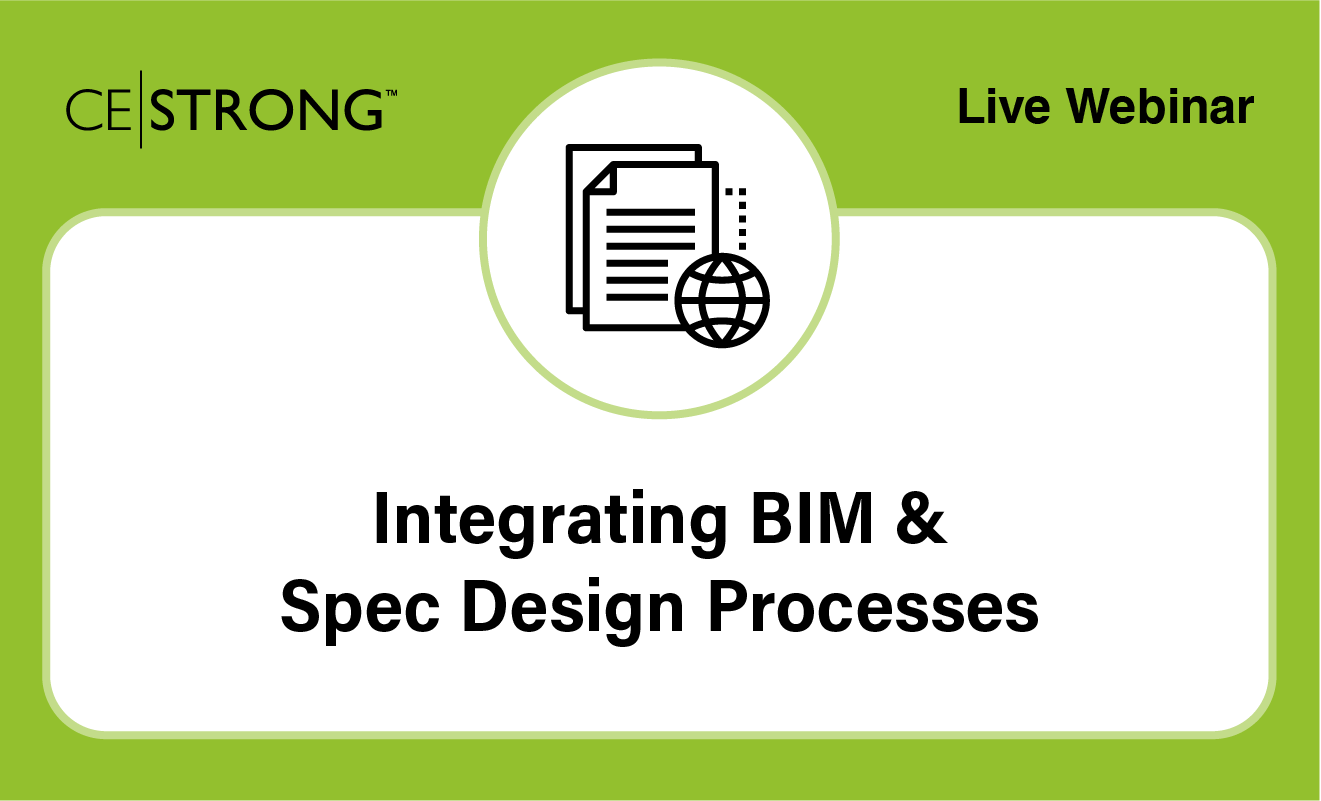 CE|STRONG™

Live Webinar

Integrating BIM & Spec Design Processes